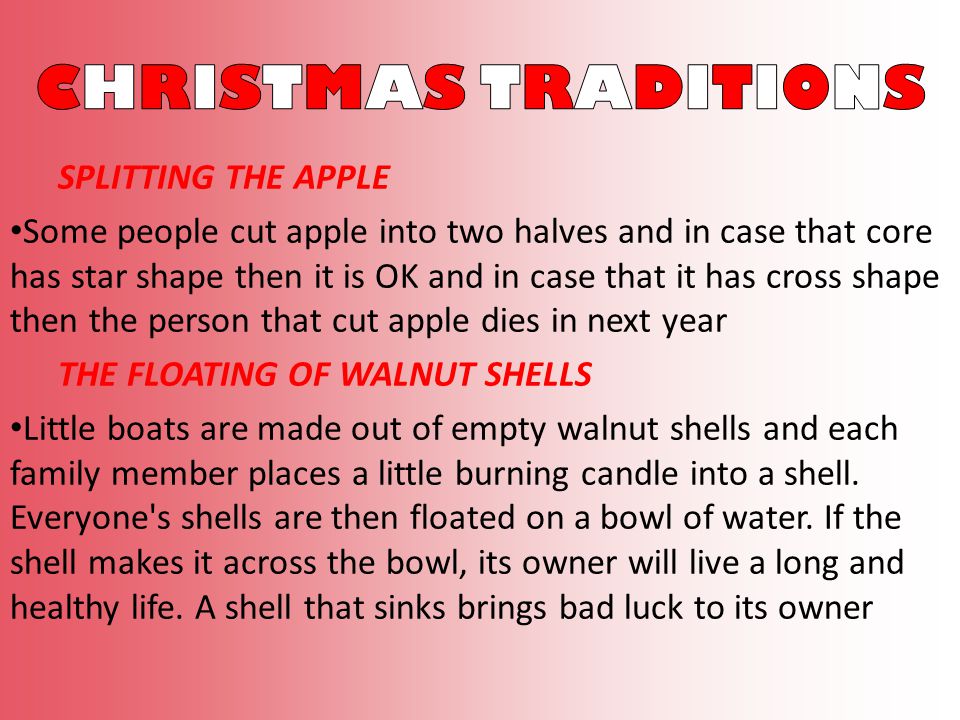 CHRISTMAS TRADITIONS

SPLITTING THE APPLE

•Some people cut apple into two halves and in case that core has star shape then it is OK and in case that it has cross shape then the person that cut apple dies in next year

THE FLOATING OF WALNUT SHELLS

•Little boats are made out of empty walnut shells and each family member places a little burning candle into a shell. Everyone's shells are then floated on a bowl of water. If the shell makes it across the bowl, its owner will live a long and healthy life. A shell that sinks brings bad luck to its owner